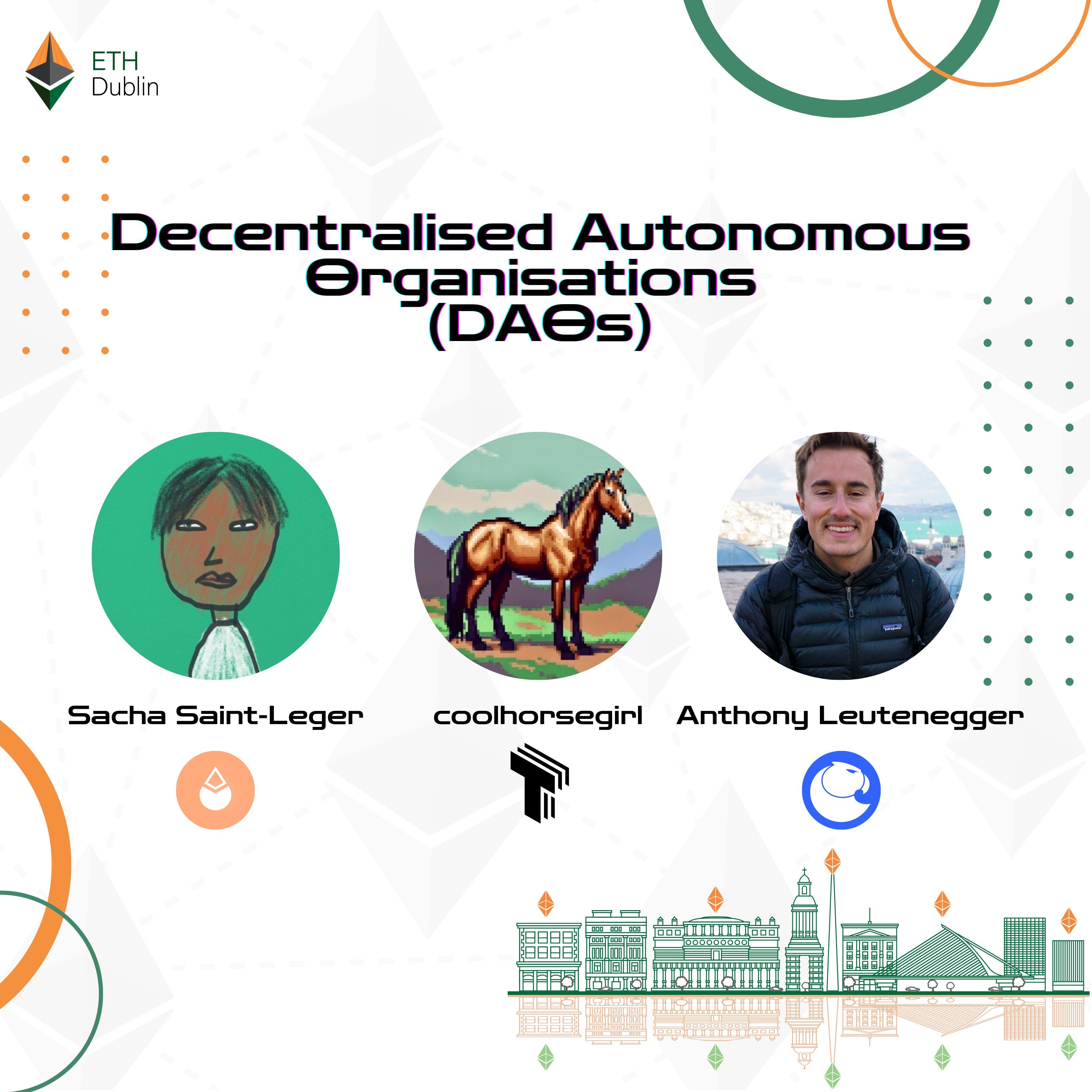 ETH
Dublin

Decentralised Autonomous Organisations (DAOs)

Sacha Saint-Leger

coolhorsegirl

Anthony Leutenegger

patagonia